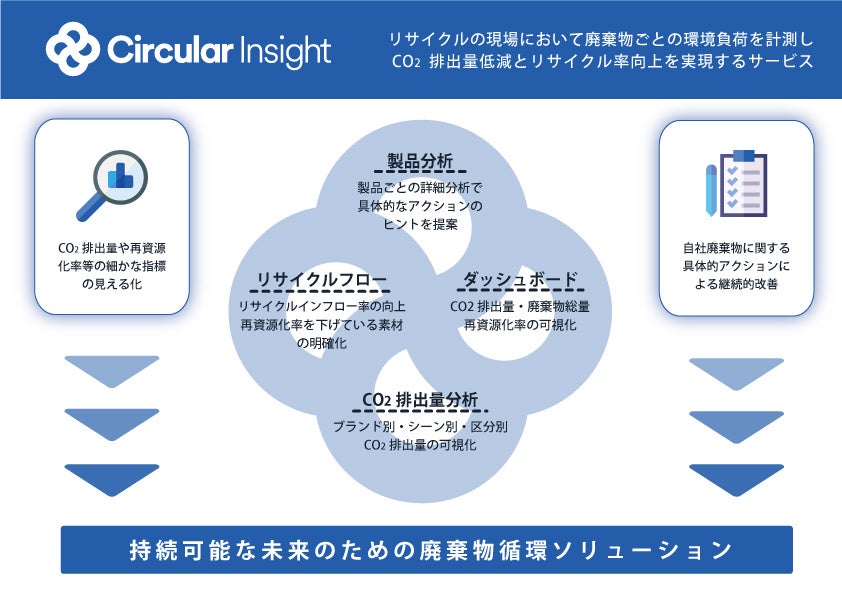 Circular Insight

リサイクルの現場において廃棄物ごとの環境負荷を計測し
$CO_2$ 排出量低減とリサイクル率向上を実現するサービス

$CO_2$ 排出量や再資源化率等の細かな指標の見える化

製品分析
製品ごとの詳細分析で具体的なアクションのヒントを提案

リサイクルフロー
リサイクルインフロー率の向上
再資源化率を下げている素材の明確化

ダッシュボード
CO2 排出量・廃棄物総量
再資源化率の可視化

$CO_2$ 排出量分析
ブランド別・シーン別・区分別
$CO_2$ 排出量の可視化

自社廃棄物に関する具体的アクションによる継続的改善

持続可能な未来のための廃棄物循環ソリューション